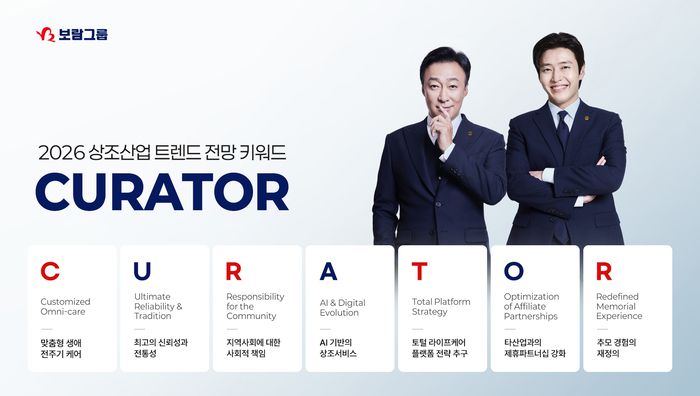 보람그룹

2026 상조산업 트렌드 전망 키워드

CURATOR

C
Customized Omni-care
맞춤형 생애 전주기 케어

U
Ultimate Reliability & Tradition
최고의 신뢰성과 전통성

R
Responsibility for the Community
지역사회에 대한 사회적 책임

A
AI & Digital Evolution
AI 기반의 상조서비스

T
Total Platform Strategy
토털 라이프케어 플랫폼 전략 추구

O
Optimization of Affiliate Partnerships
타산업과의 제휴파트너십 강화

R
Redefined Memorial Experience
추모 경험의 재정의